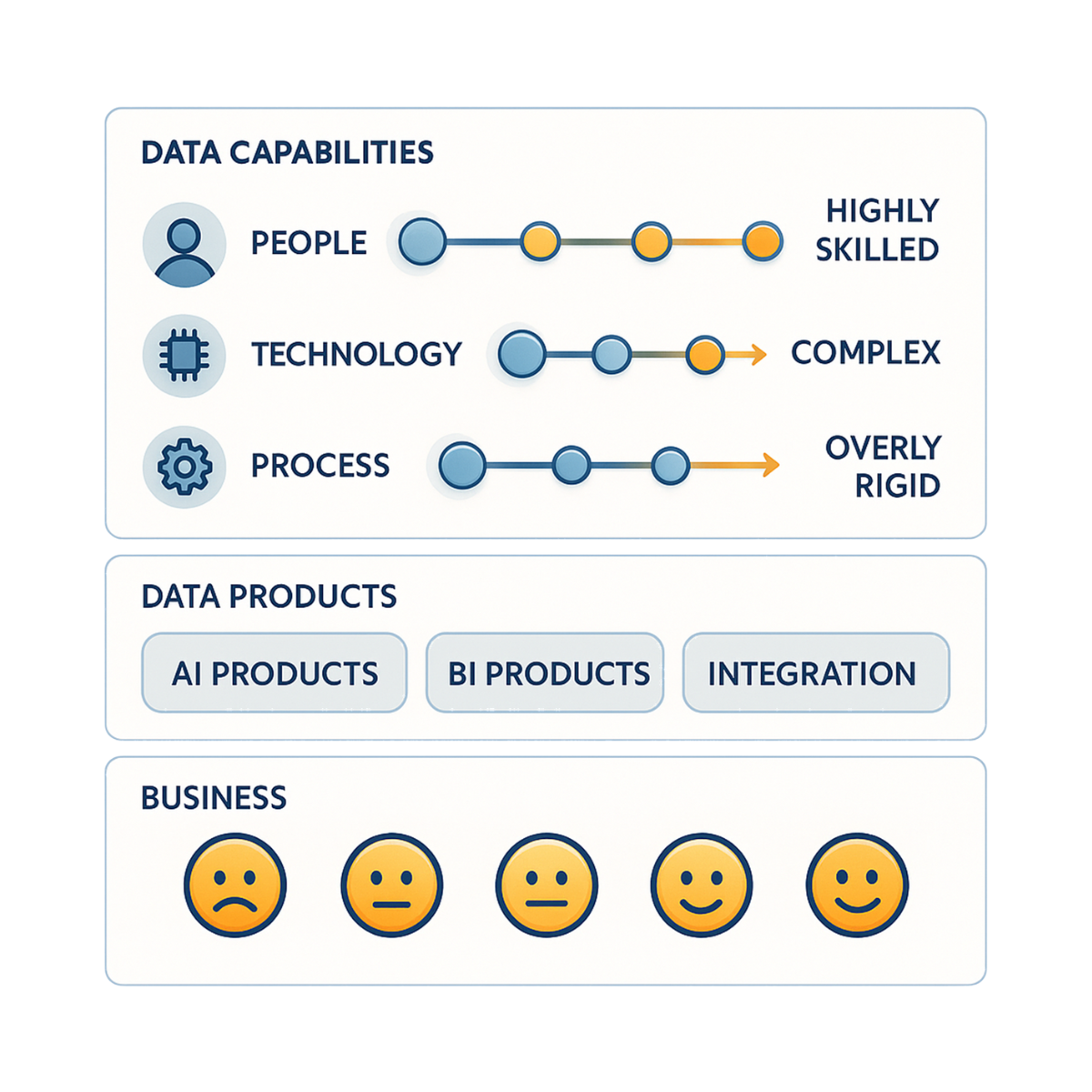 DATA CAPABILITIES

PEOPLE

HIGHLY SKILLED

TECHNOLOGY

COMPLEX

PROCESS

OVERLY RIGID

DATA PRODUCTS

AI PRODUCTS

BI PRODUCTS

INTEGRATION

BUSINESS